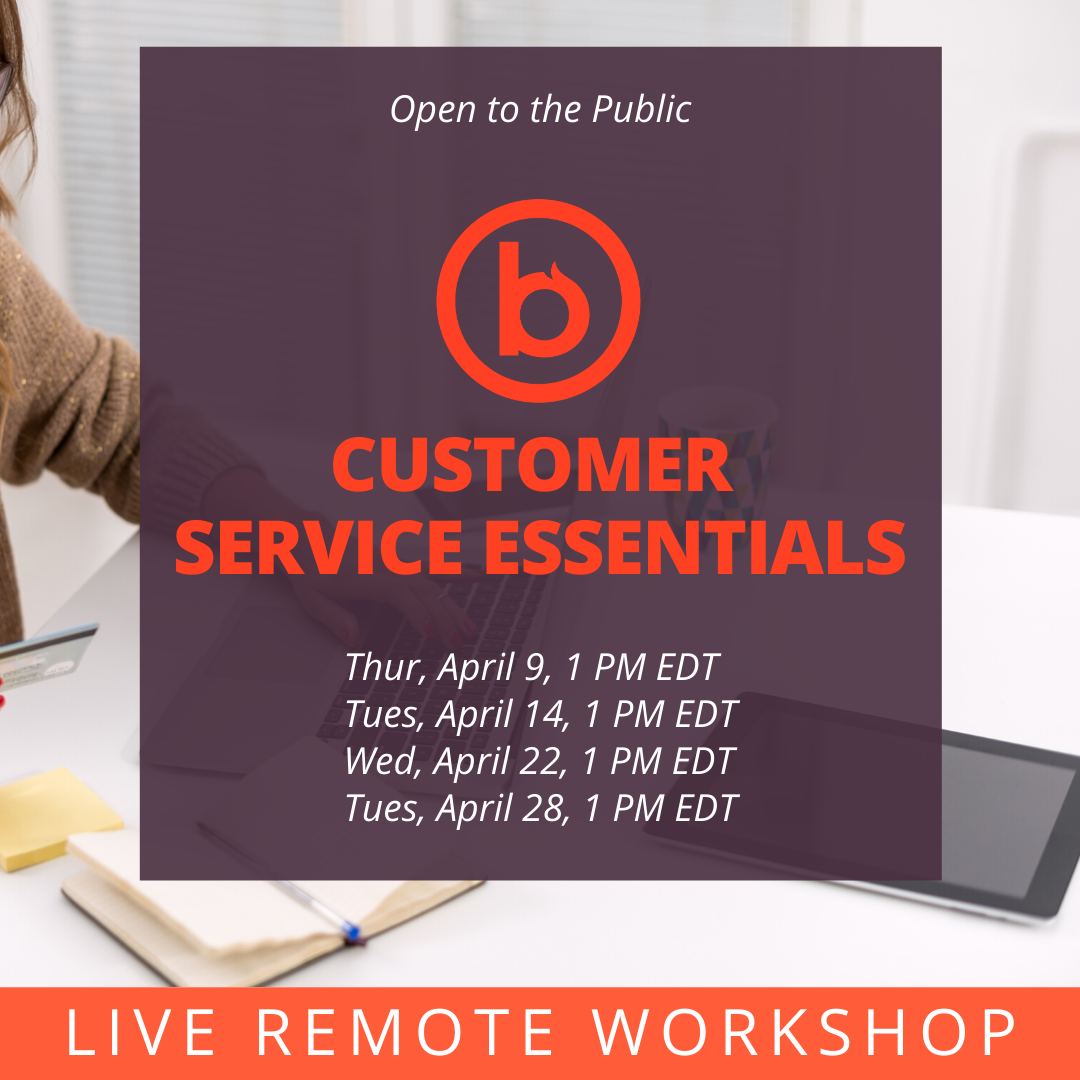 Open to the Public

b

CUSTOMER SERVICE ESSENTIALS

Thur, April 9, 1 PM EDT
Tues, April 14, 1 PM EDT
Wed, April 22, 1 PM EDT
Tues, April 28, 1 PM EDT

LIVE REMOTE WORKSHOP